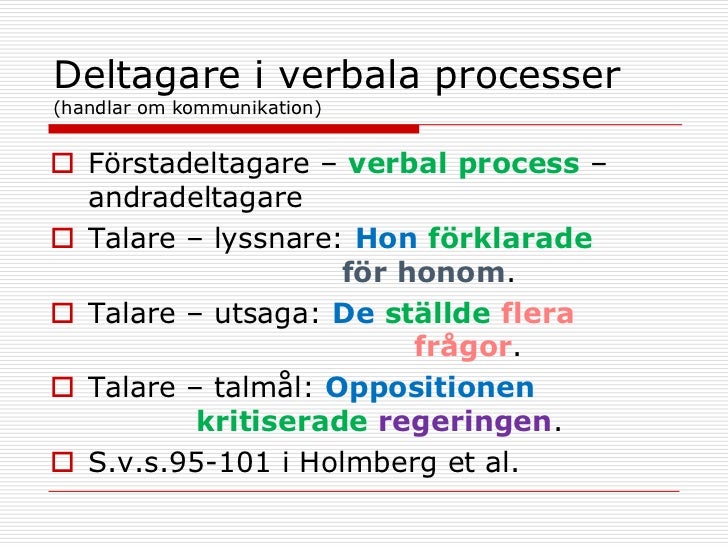 Deltagare i verbala processer
(handlar om kommunikation)

Förstadeltagare – verbal process – andradeltagare

Talare – lyssnare: Hon förklarade för honom.

Talare – utsaga: De ställde flera frågor.

Talare – talmål: Oppositionen kritiserade regeringen.

S.v.s.95-101 i Holmberg et al.